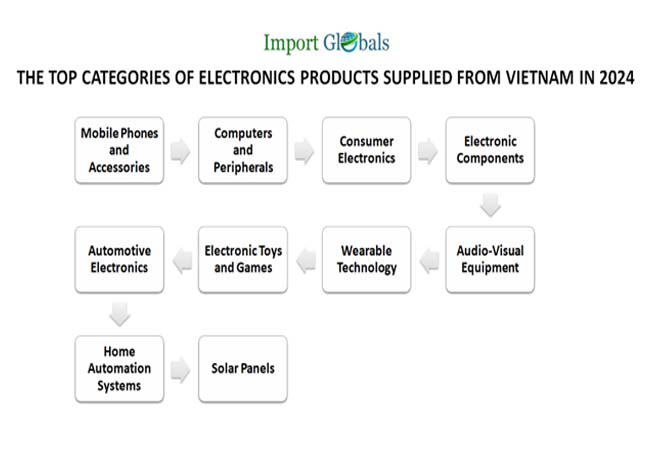 Import Globals

THE TOP CATEGORIES OF ELECTRONICS PRODUCTS SUPPLIED FROM VIETNAM IN 2024

Mobile Phones and Accessories

Computers and Peripherals

Consumer Electronics

Electronic Components

Audio-Visual Equipment

Wearable Technology

Electronic Toys and Games

Automotive Electronics

Home Automation Systems

Solar Panels